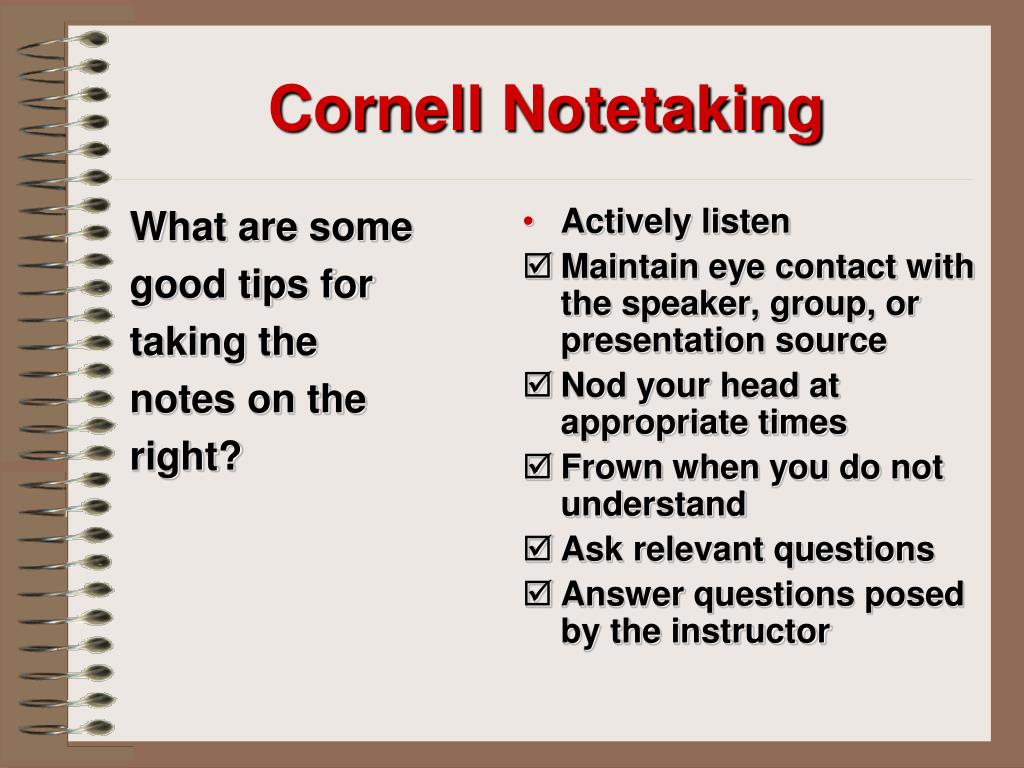 Cornell Notetaking

What are some good tips for taking the notes on the right?

• Actively listen
☑ Maintain eye contact with the speaker, group, or presentation source
☑ Nod your head at appropriate times
☑ Frown when you do not understand
☑ Ask relevant questions
☑ Answer questions posed by the instructor